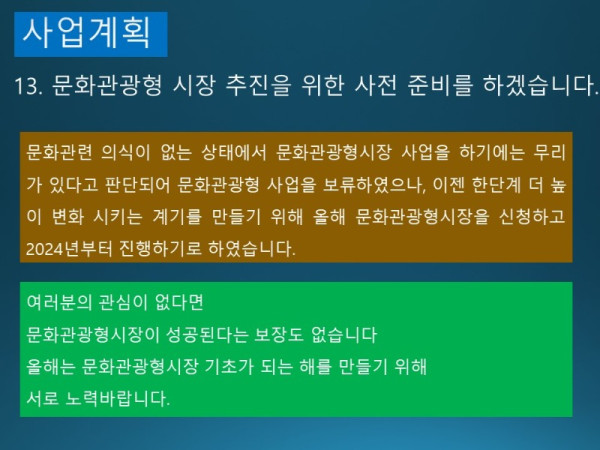 사업계획

13. 문화관광형 시장 추진을 위한 사전 준비를 하겠습니다.

문화관련 의식이 없는 상태에서 문화관광형시장 사업을 하기에는 무리가 있다고 판단되어 문화관광형 사업을 보류하였으나, 이젠 한단계 더 높이 변화 시키는 계기를 만들기 위해 올해 문화관광형시장을 신청하고 2024년부터 진행하기로 하였습니다.

여러분의 관심이 없다면
문화관광형시장이 성공된다는 보장도 없습니다
올해는 문화관광형시장 기초가 되는 해를 만들기 위해
서로 노력바랍니다.